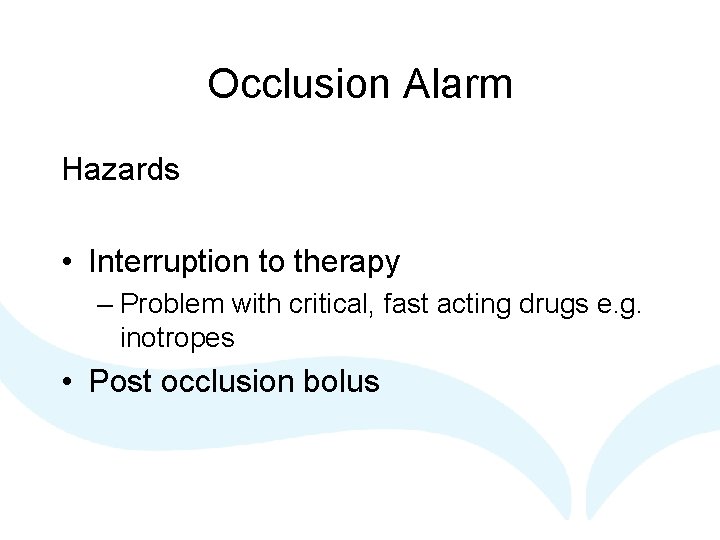 Occlusion Alarm

Hazards

• Interruption to therapy
– Problem with critical, fast acting drugs e.g. inotropes
• Post occlusion bolus